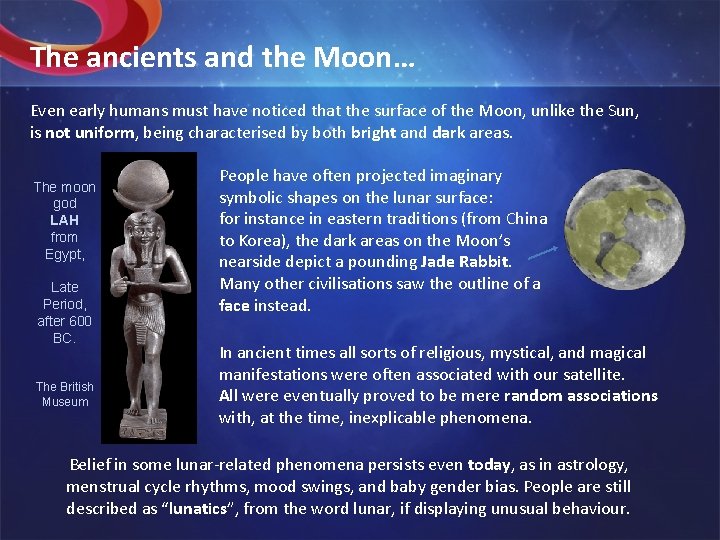 The ancients and the Moon…

Even early humans must have noticed that the surface of the Moon, unlike the Sun, is not uniform, being characterised by both bright and dark areas.

The moon god LAH from Egypt,

Late Period, after 600 BC.

The British Museum

People have often projected imaginary symbolic shapes on the lunar surface: for instance in eastern traditions (from China to Korea), the dark areas on the Moon's nearside depict a pounding Jade Rabbit. Many other civilisations saw the outline of a face instead.

In ancient times all sorts of religious, mystical, and magical manifestations were often associated with our satellite. All were eventually proved to be mere random associations with, at the time, inexplicable phenomena.

Belief in some lunar-related phenomena persists even today, as in astrology, menstrual cycle rhythms, mood swings, and baby gender bias. People are still described as "lunatics", from the word lunar, if displaying unusual behaviour.